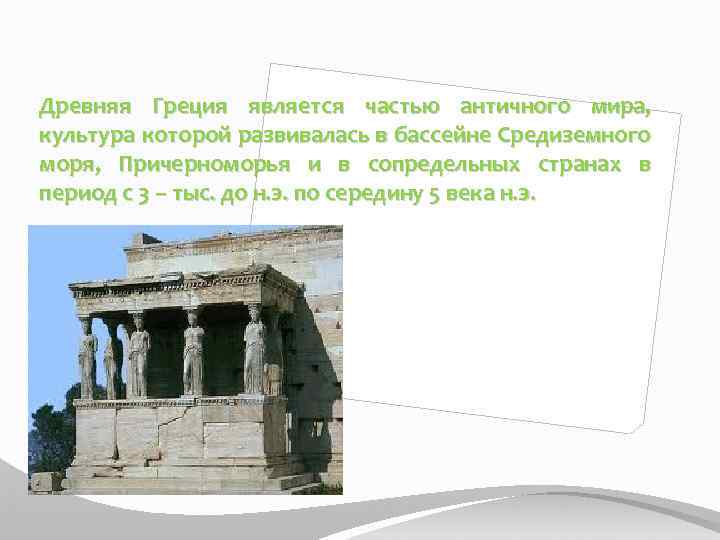 Древняя Греция является частью античного мира, культура которой развивалась в бассейне Средиземного моря, Причерноморья и в сопредельных странах в период с 3 – тыс. до н.э. по середину 5 века н.э.